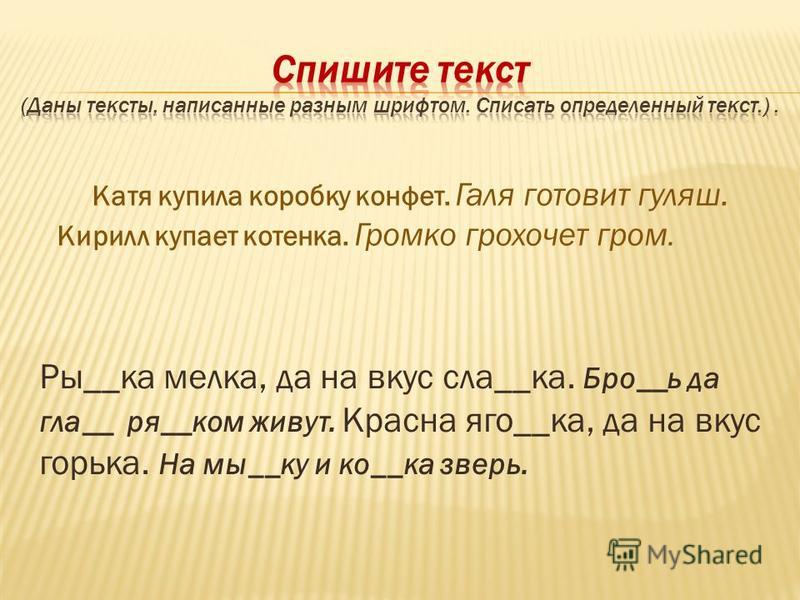 Спишите текст

(Даны тексты, написанные разным шрифтом. Списать определенный текст.) .

Катя купила коробку конфет. Галя готовит гуляш. Кирилл купает котенка. Громко грохочет гром.

Ры__ка мелка, да на вкус сла__ка. Бро__ь да гла__ ря__ком живут. Красна яго__ка, да на вкус горька. На мы__ку и ко__ка зверь.

MyShared